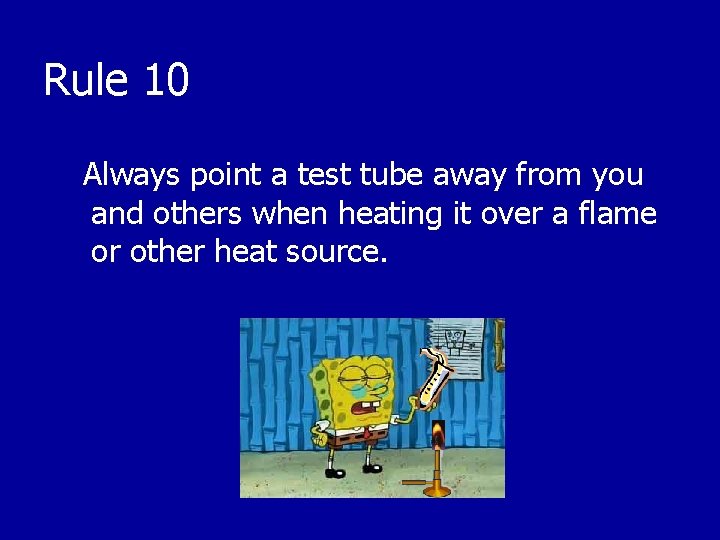 Rule 10

Always point a test tube away from you and others when heating it over a flame or other heat source.